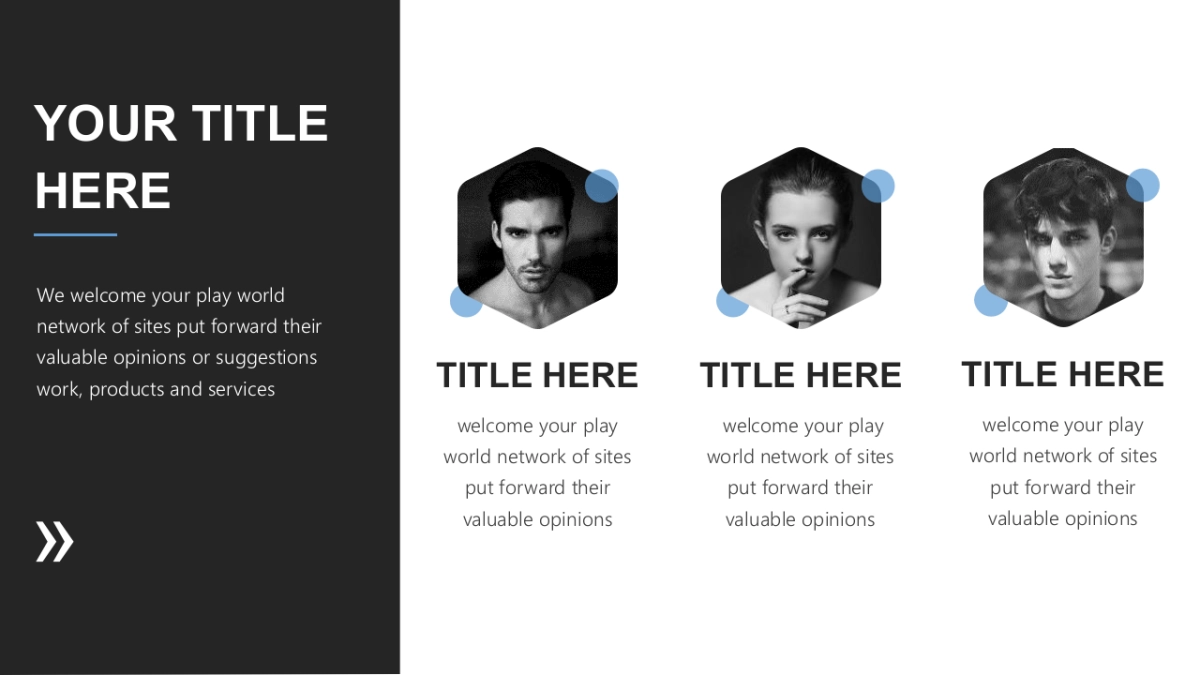 YOUR TITLE HERE

We welcome your play world network of sites put forward their valuable opinions or suggestions work, products and services

»

TITLE HERE

welcome your play world network of sites put forward their valuable opinions

TITLE HERE

welcome your play world network of sites put forward their valuable opinions

TITLE HERE

welcome your play world network of sites put forward their valuable opinions